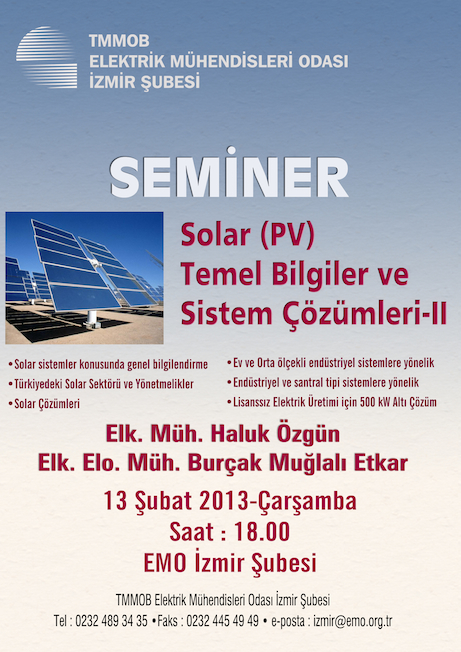 TMMOB
ELEKTRİK MÜHENDİSLERİ ODASI
İZMİR ŞUBESİ

SEMİNER

Solar (PV)
Temel Bilgiler ve
Sistem Çözümleri-II

• Solar sistemler konusunda genel bilgilendirme
• Türkiyedeki Solar Sektörü ve Yönetmelikler
• Solar Çözümleri

• Ev ve Orta ölçekli endüstriyel sistemlere yönelik
• Endüstriyel ve santral tipi sistemlere yönelik
• Lisanssız Elektrik Üretimi için 500 kW Altı Çözüm

Elk. Müh. Haluk Özgün
Elk. Elo. Müh. Burçak Muğlalı Etkar

13 Şubat 2013-Çarşamba
Saat : 18.00
EMO İzmir Şubesi

TMMOB Elektrik Mühendisleri Odası İzmir Şubesi
Tel : 0232 489 34 35 • Faks : 0232 445 49 49 • e-posta : izmir@emo.org.tr